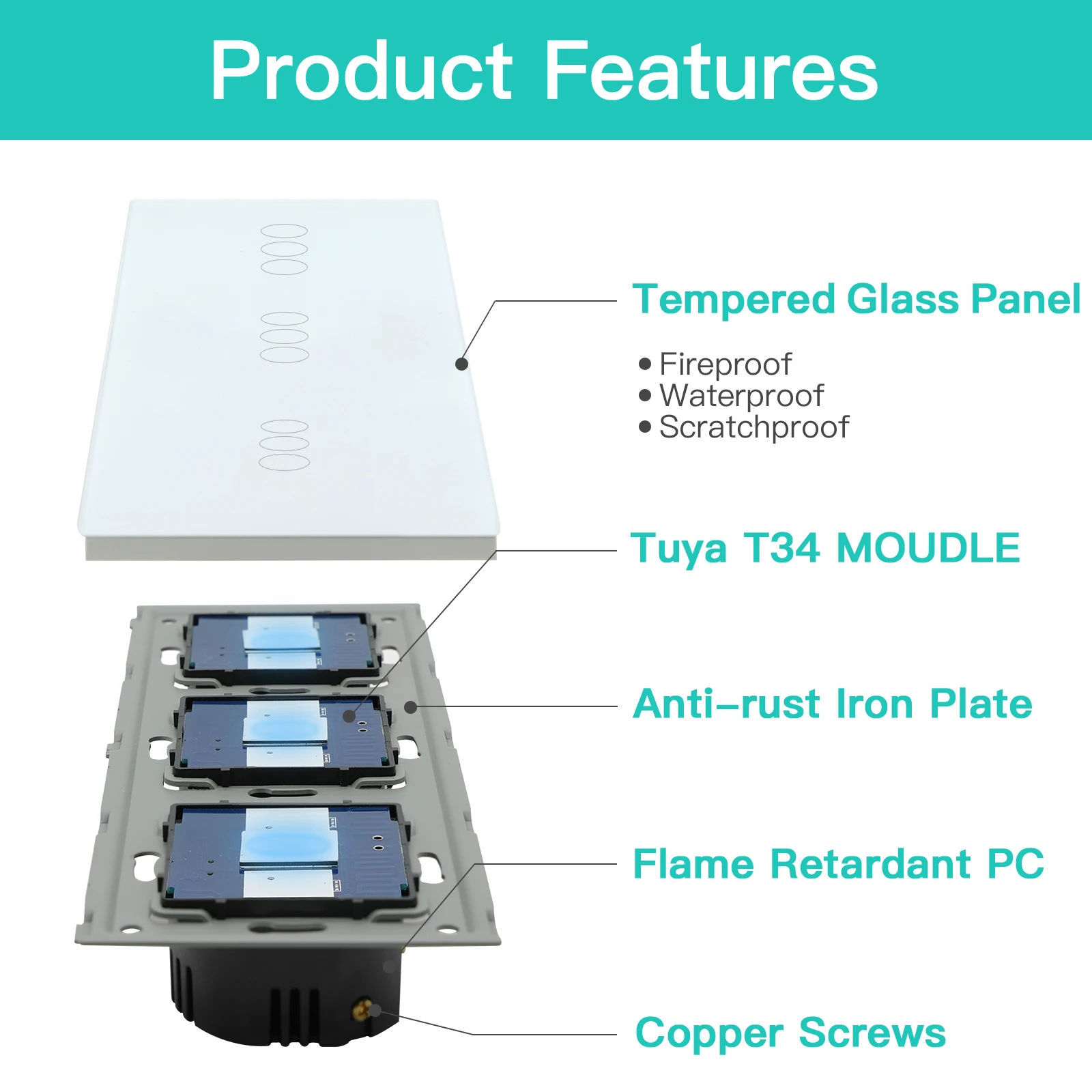 Product Features

Tempered Glass Panel

• Fireproof
• Waterproof
• Scratchproof

Tuya T34 MOUDLE

Anti-rust Iron Plate

Flame Retardant PC

Copper Screws